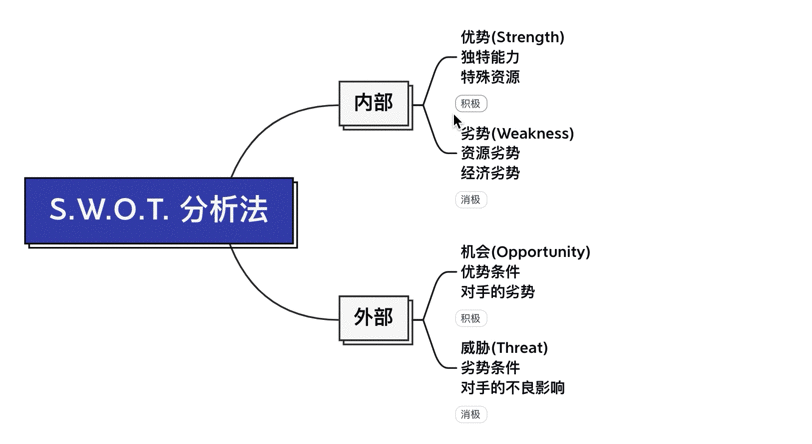 S.W.O.T. 分析法

内部

优势(Strength)
独特能力
特殊资源

积极

劣势(Weakness)
资源劣势
经济劣势

消极

外部

机会(Opportunity)
优势条件
对手的劣势

积极

威胁(Threat)
劣势条件
对手的不良影响

消极